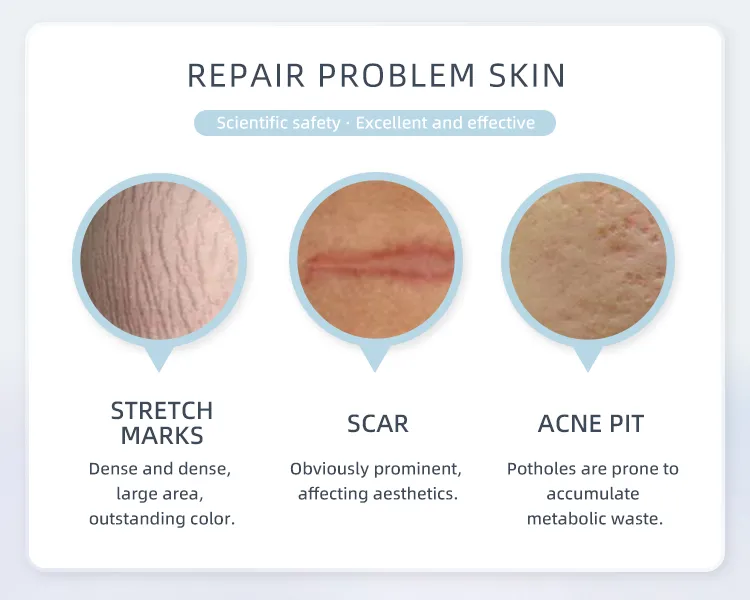 REPAIR PROBLEM SKIN

Scientific safety · Excellent and effective

STRETCH MARKS

Dense and dense, large area, outstanding color.

SCAR

Obviously prominent, affecting aesthetics.

ACNE PIT

Potholes are prone to accumulate metabolic waste.